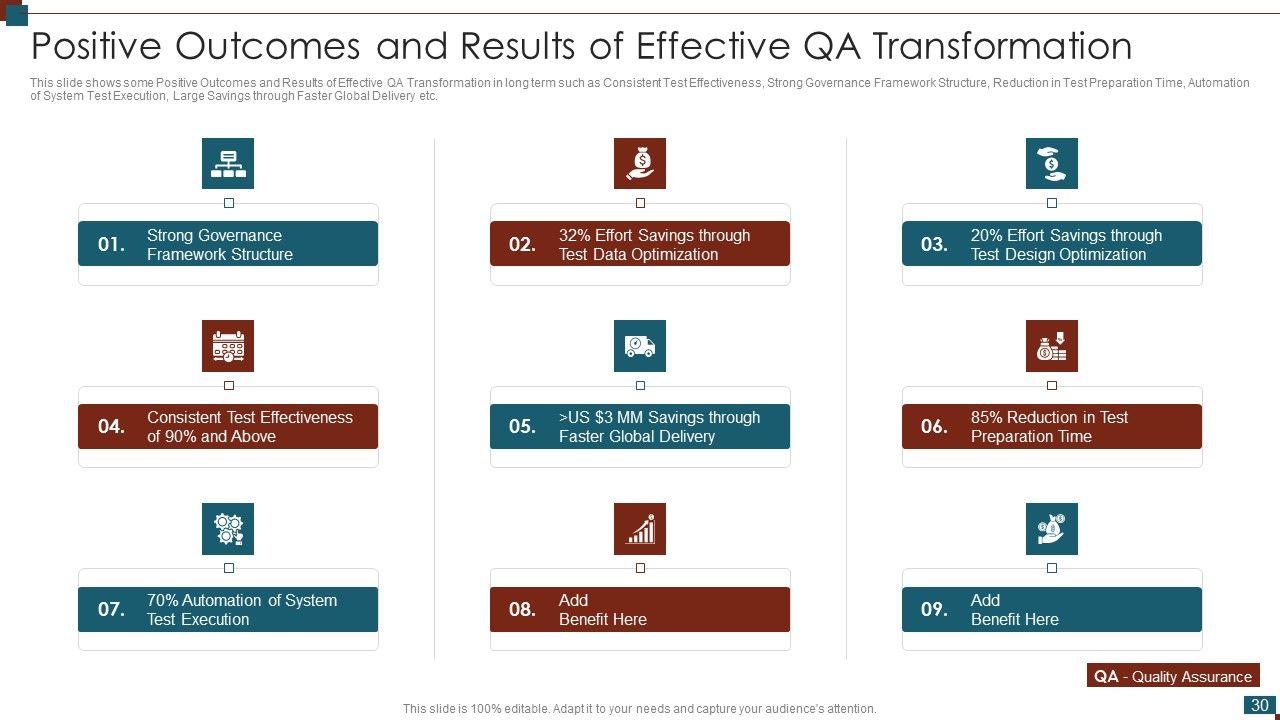 Positive Outcomes and Results of Effective QA Transformation

This slide shows some Positive Outcomes and Results of Effective QA Transformation in long term such as Consistent Test Effectiveness, Strong Governance Framework Structure, Reduction in Test Preparation Time, Automation of System Test Execution, Large Savings through Faster Global Delivery etc.

01. Strong Governance Framework Structure

02. 32% Effort Savings through Test Data Optimization

03. 20% Effort Savings through Test Design Optimization

04. Consistent Test Effectiveness of 90% and Above

05. >US $3 MM Savings through Faster Global Delivery

06. 85% Reduction in Test Preparation Time

07. 70% Automation of System Test Execution

08. Add Benefit Here

09. Add Benefit Here

QA - Quality Assurance

This slide is 100% editable. Adapt it to your needs and capture your audience's attention.

30